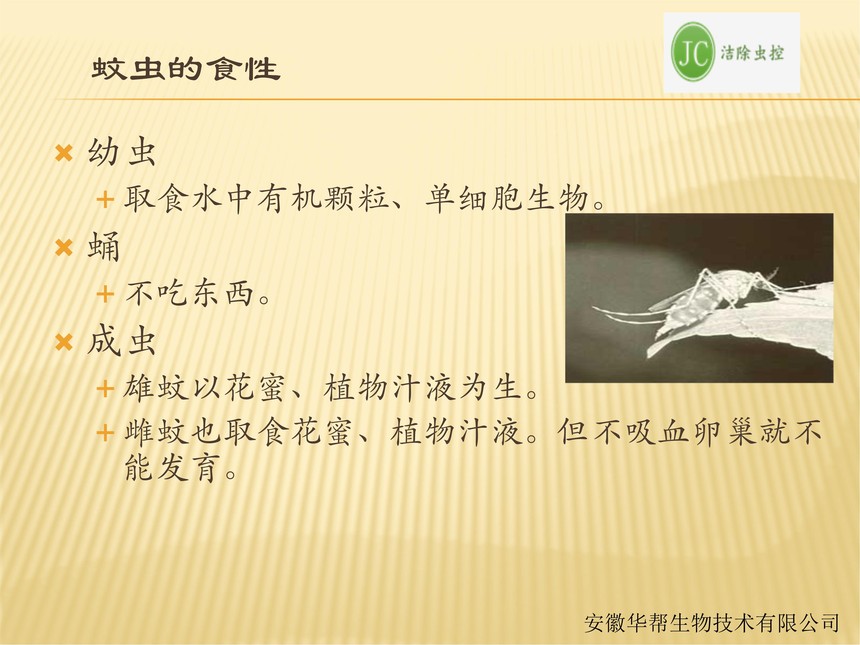 蚊虫的食性

JC 洁除虫控

幼虫
取食水中有机颗粒、单细胞生物。
蛹
不吃东西。
成虫
雄蚊以花蜜、植物汁液为生。
雌蚊也取食花蜜、植物汁液。但不吸血卵巢就不能发育。

安徽华帮生物技术有限公司